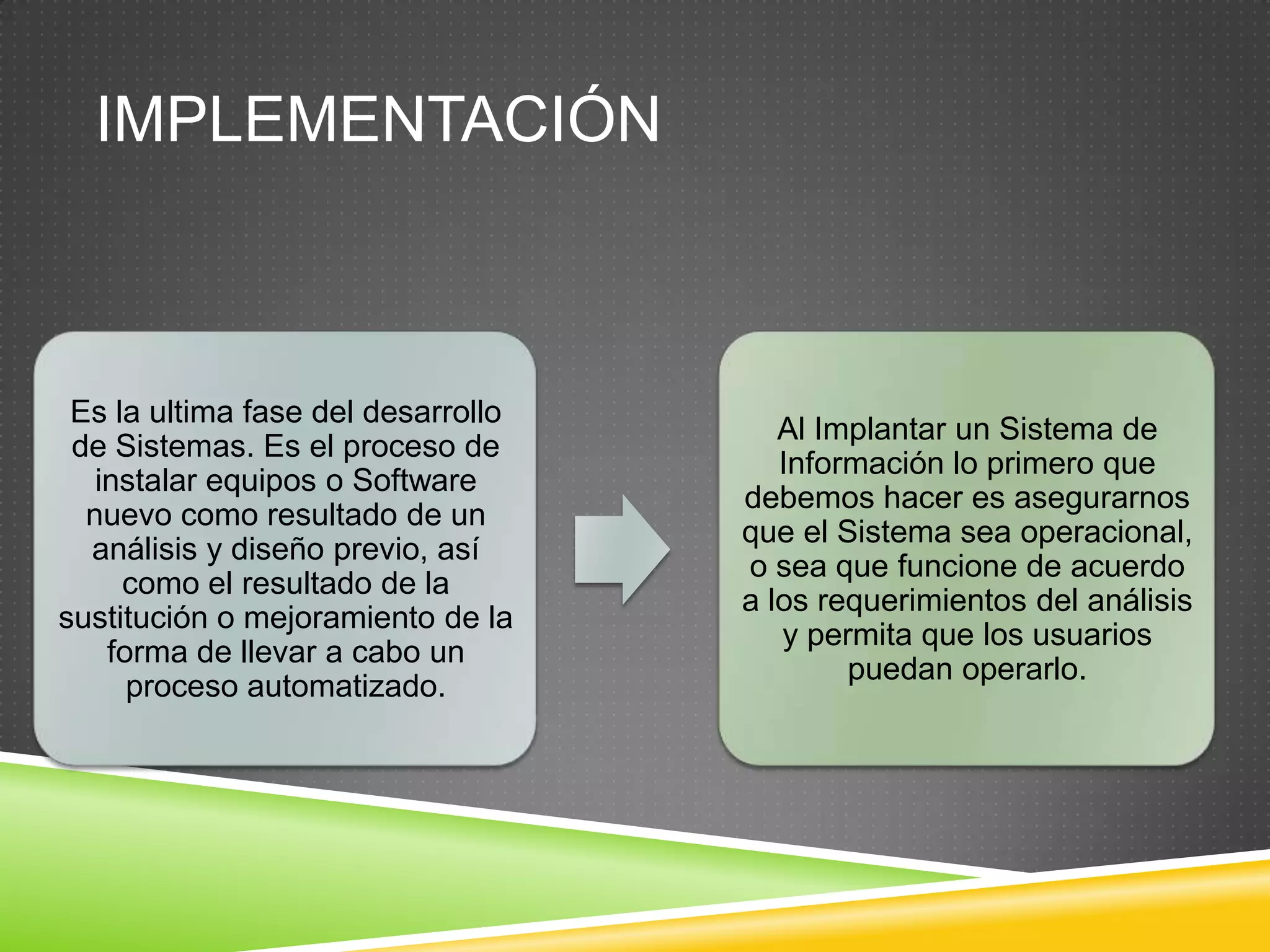 IMPLEMENTACIÓN

Es la ultima fase del desarrollo de Sistemas. Es el proceso de instalar equipos o Software nuevo como resultado de un análisis y diseño previo, así como el resultado de la sustitución o mejoramiento de la forma de llevar a cabo un proceso automatizado.

Al Implantar un Sistema de Información lo primero que debemos hacer es asegurarnos que el Sistema sea operacional, o sea que funcione de acuerdo a los requerimientos del análisis y permita que los usuarios puedan operarlo.